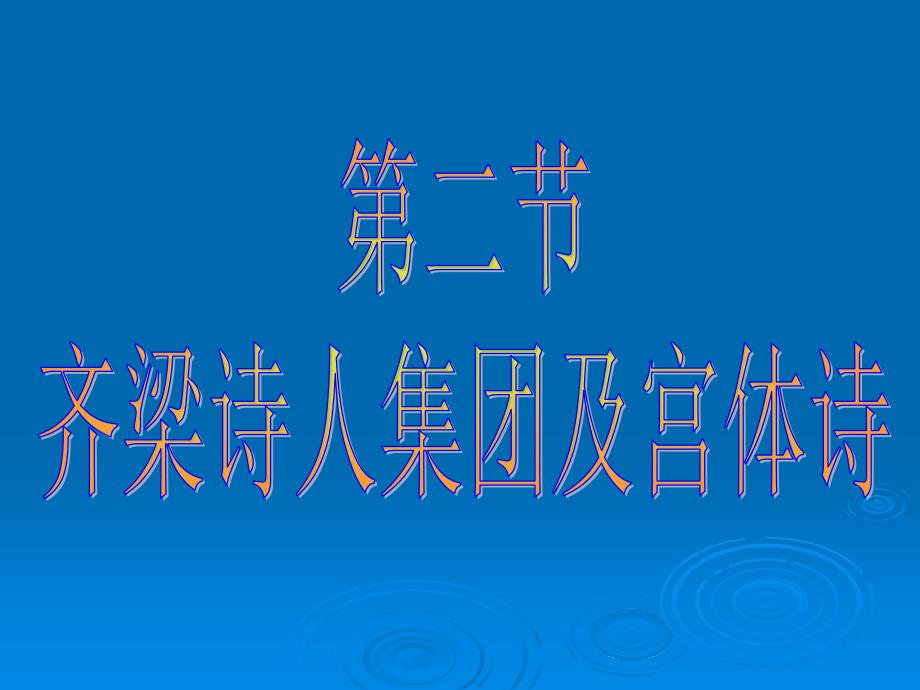 第二节
齐梁诗人集团及宫体诗